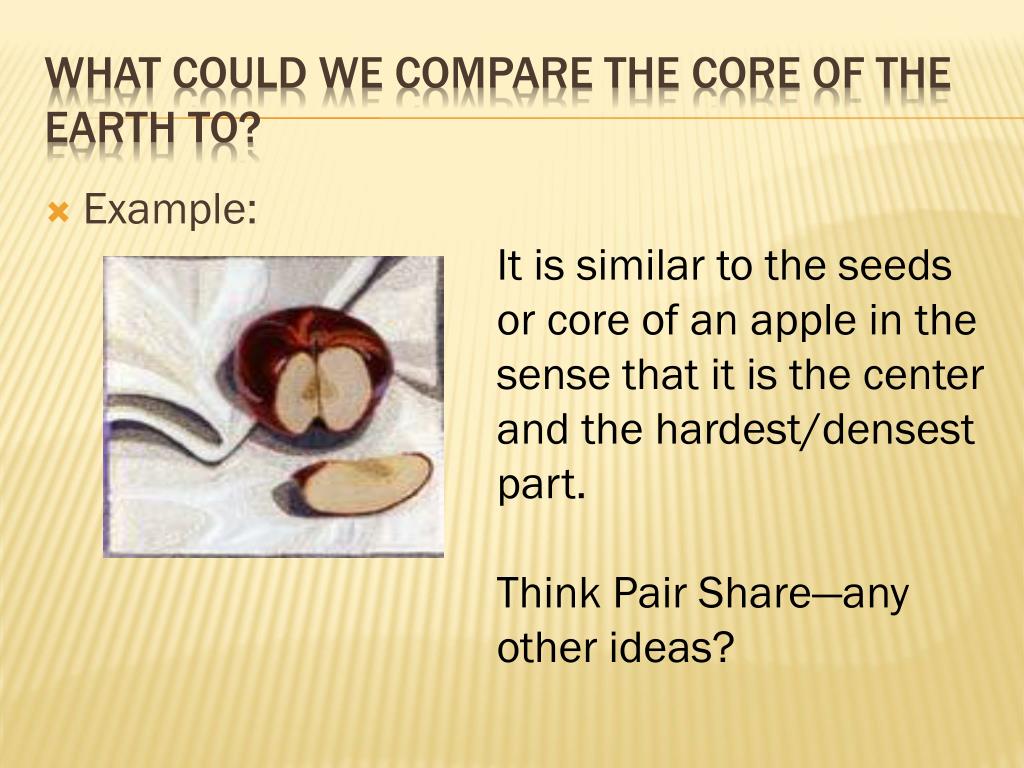 WHAT COULD WE COMPARE THE CORE OF THE EARTH TO?

Example:

It is similar to the seeds or core of an apple in the sense that it is the center and the hardest/densest part.

Think Pair Share—any other ideas?